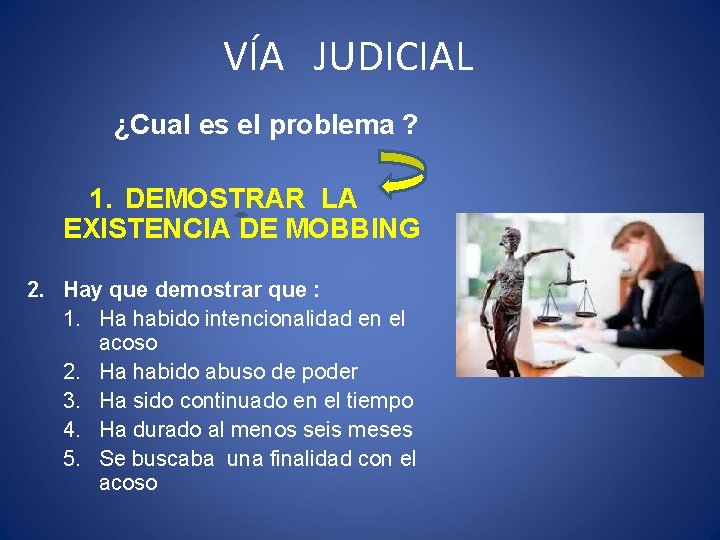 VÍA JUDICIAL

¿Cual es el problema ?

1. DEMOSTRAR LA EXISTENCIA DE MOBBING

2. Hay que demostrar que :
1. Ha habido intencionalidad en el acoso
2. Ha habido abuso de poder
3. Ha sido continuado en el tiempo
4. Ha durado al menos seis meses
5. Se buscaba una finalidad con el acoso